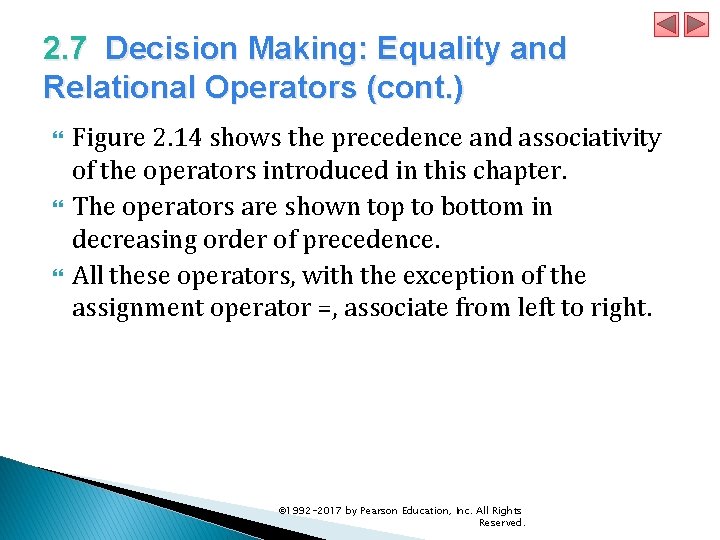 2.7 Decision Making: Equality and Relational Operators (cont.)

Figure 2.14 shows the precedence and associativity of the operators introduced in this chapter.

The operators are shown top to bottom in decreasing order of precedence.

All these operators, with the exception of the assignment operator =, associate from left to right.

©1992-2017 by Pearson Education, Inc. All Rights Reserved.